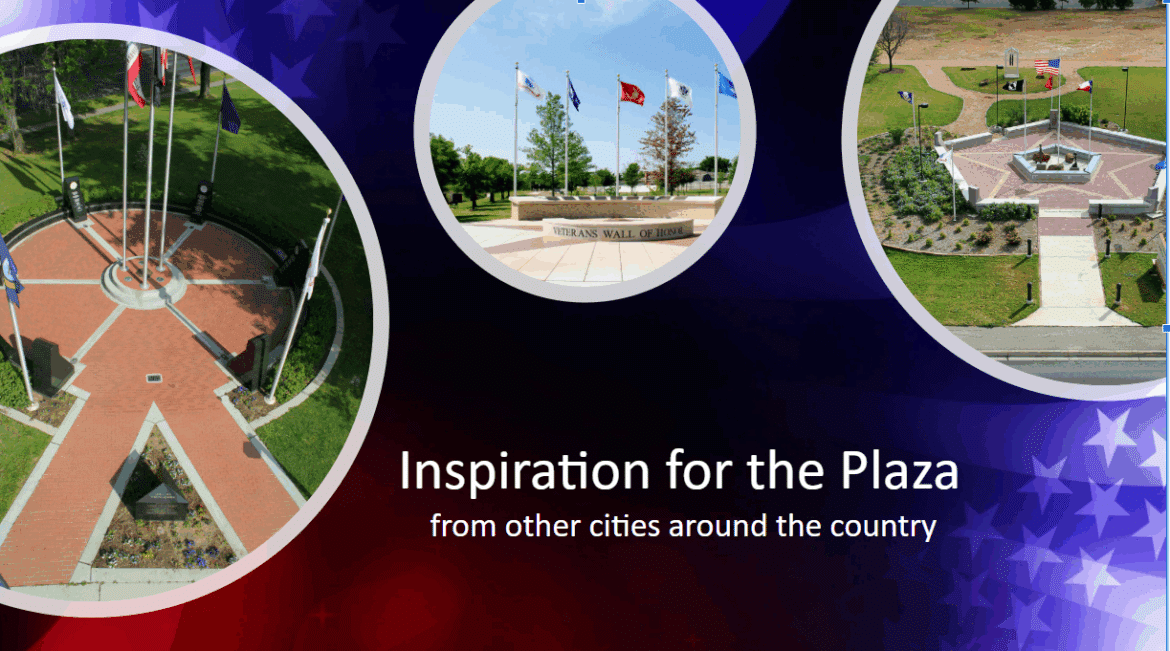 VETERANS WALL OF HONOR

Inspiration for the Plaza
from other cities around the country